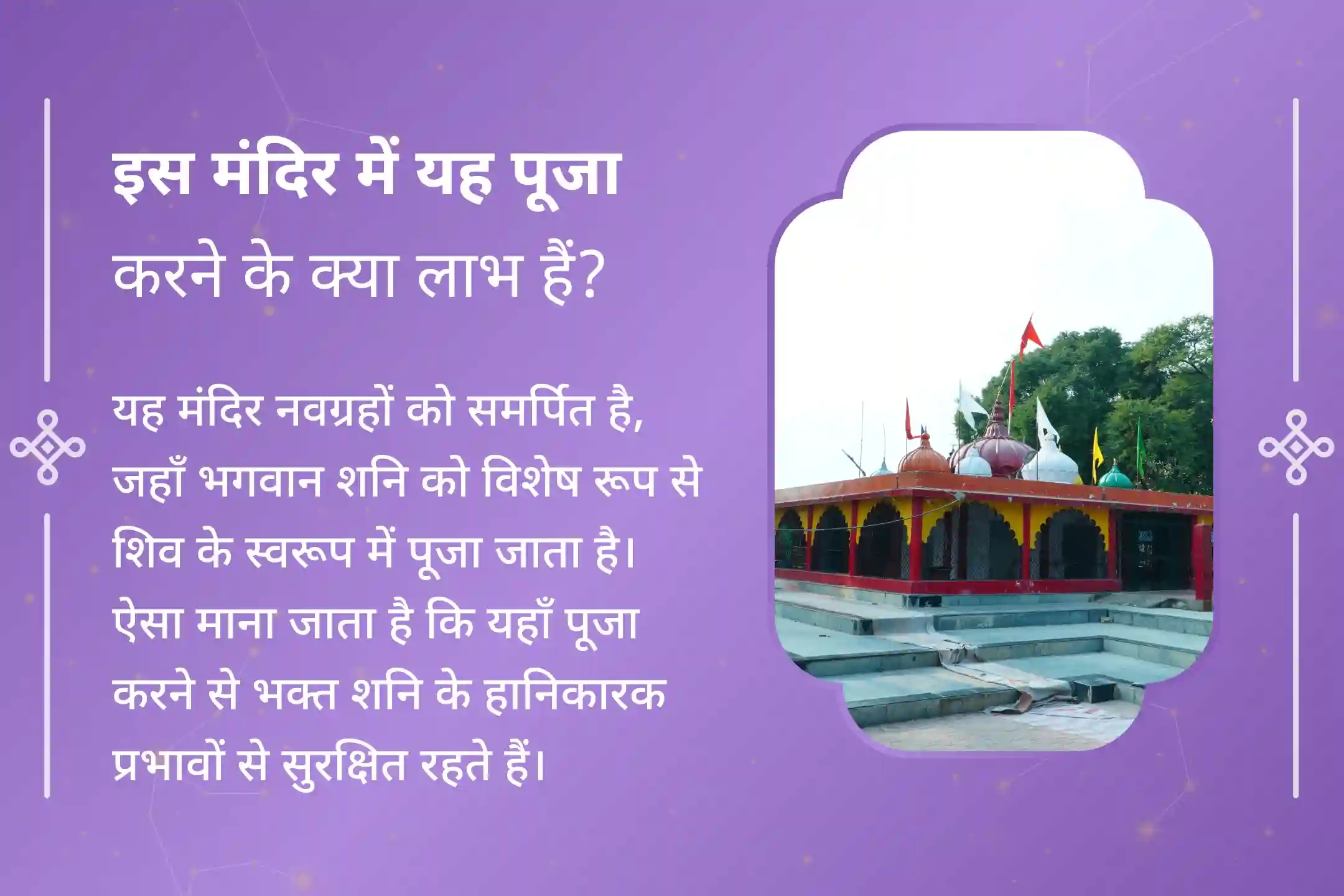 इस मंदिर में यह पूजा करने के क्या लाभ हैं?

यह मंदिर नवग्रहों को समर्पित है, जहाँ भगवान शनि को विशेष रूप से शिव के स्वरूप में पूजा जाता है। ऐसा माना जाता है कि यहाँ पूजा करने से भक्त शनि के हानिकारक प्रभावों से सुरक्षित रहते हैं।